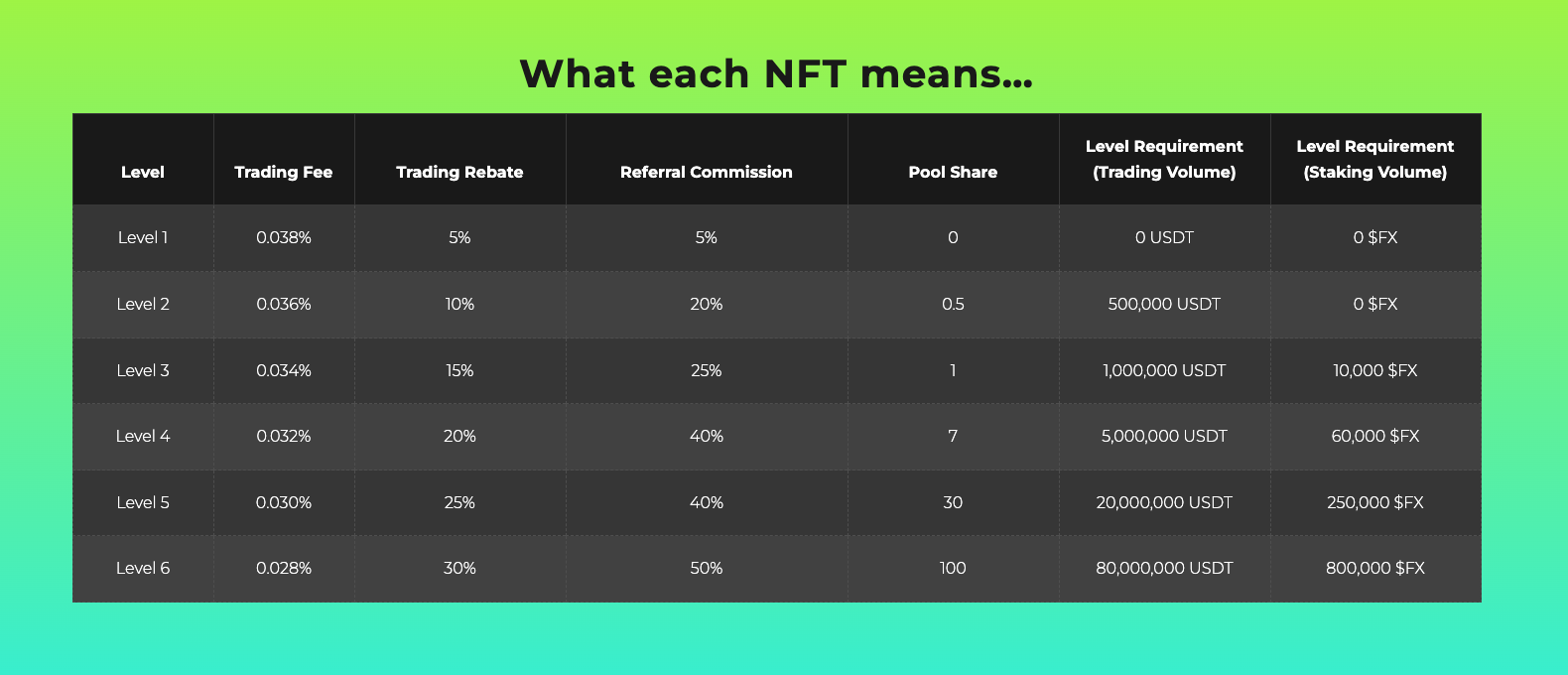 What each NFT means...

| Level | Trading Fee | Trading Rebate | Referral Commission | Pool Share | Level Requirement (Trading Volume) | Level Requirement (Staking Volume) |
|---|---|---|---|---|---|---|
| Level 1 | 0.038% | 5% | 5% | 0 | 0 USDT | 0 \$FX |
| Level 2 | 0.036% | 10% | 20% | 0.5 | 500,000 USDT | 0 \$FX |
| Level 3 | 0.034% | 15% | 25% | 1 | 1,000,000 USDT | 10,000 \$FX |
| Level 4 | 0.032% | 20% | 40% | 7 | 5,000,000 USDT | 60,000 \$FX |
| Level 5 | 0.030% | 25% | 40% | 30 | 20,000,000 USDT | 250,000 \$FX |
| Level 6 | 0.028% | 30% | 50% | 100 | 80,000,000 USDT | 800,000 \$FX |